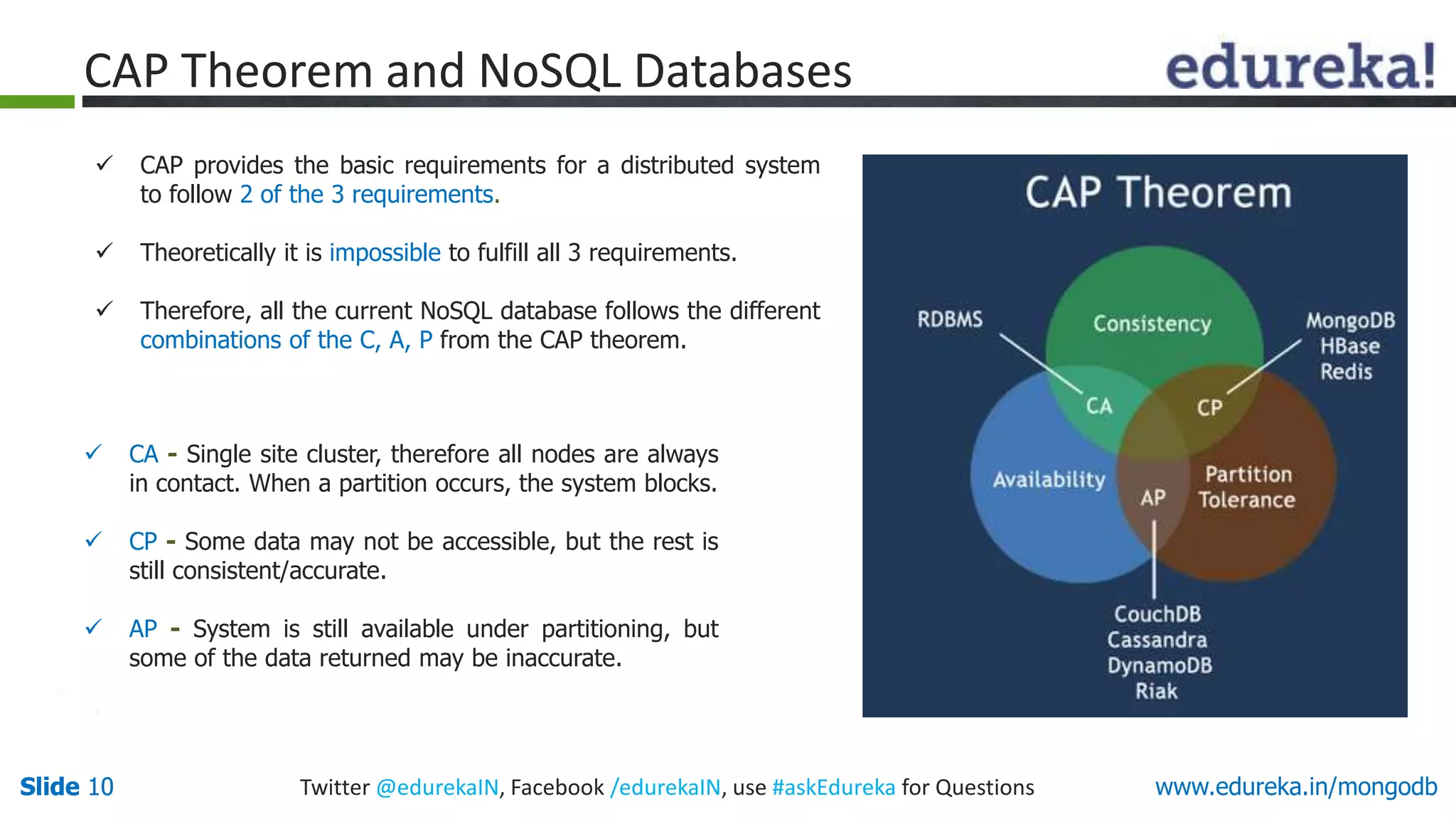 CAP Theorem and NoSQL Databases

edureka!

✓ CAP provides the basic requirements for a distributed system to follow 2 of the 3 requirements.

✓ Theoretically it is impossible to fulfill all 3 requirements.

✓ Therefore, all the current NoSQL database follows the different combinations of the C, A, P from the CAP theorem.

✓ CA - Single site cluster, therefore all nodes are always in contact. When a partition occurs, the system blocks.

✓ CP - Some data may not be accessible, but the rest is still consistent/accurate.

✓ AP - System is still available under partitioning, but some of the data returned may be inaccurate.

CAP Theorem

RDBMS

Consistency

MongoDB
HBase
Redis

CA

CP

Availability

AP

Partition
Tolerance

CouchDB
Cassandra
DynamoDB
Riak

Slide 10

Twitter @edurekaIN, Facebook /edurekaIN, use #askEdureka for Questions

www.edureka.in/mongodb